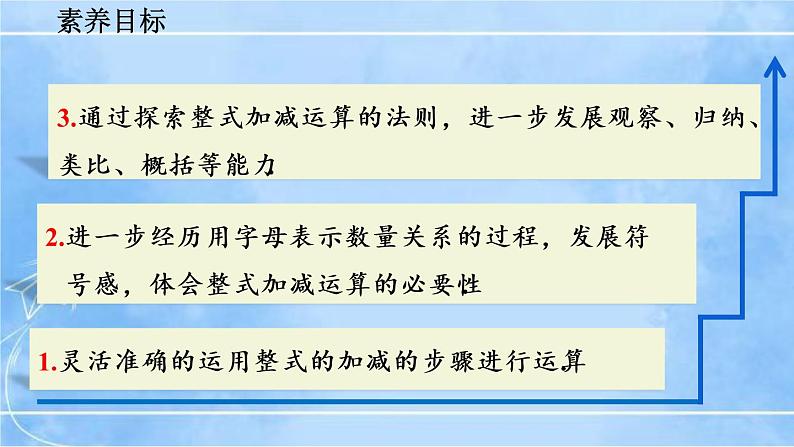 素养目标

3.通过探索整式加减运算的法则，进一步发展观察、归纳、类比、概括等能力

2.进一步经历用字母表示数量关系的过程，发展符号感，体会整式加减运算的必要性

1.灵活准确的运用整式的加减的步骤进行运算